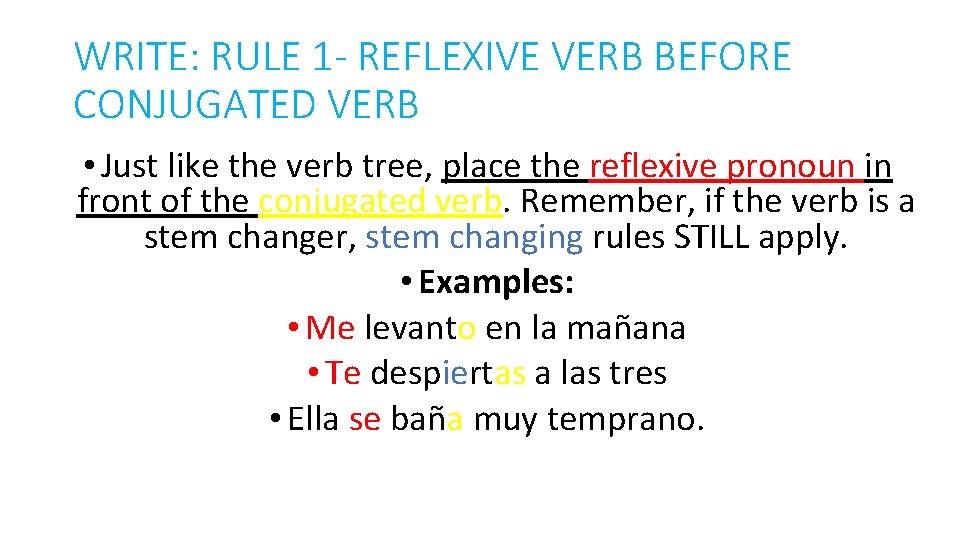 WRITE: RULE 1- REFLEXIVE VERB BEFORE CONJUGATED VERB

• Just like the verb tree, place the reflexive pronoun in front of the conjugated verb. Remember, if the verb is a stem changer, stem changing rules STILL apply.

• Examples:

• Me levanto en la mañana

• Te despiertas a las tres

• Ella se baña muy temprano.